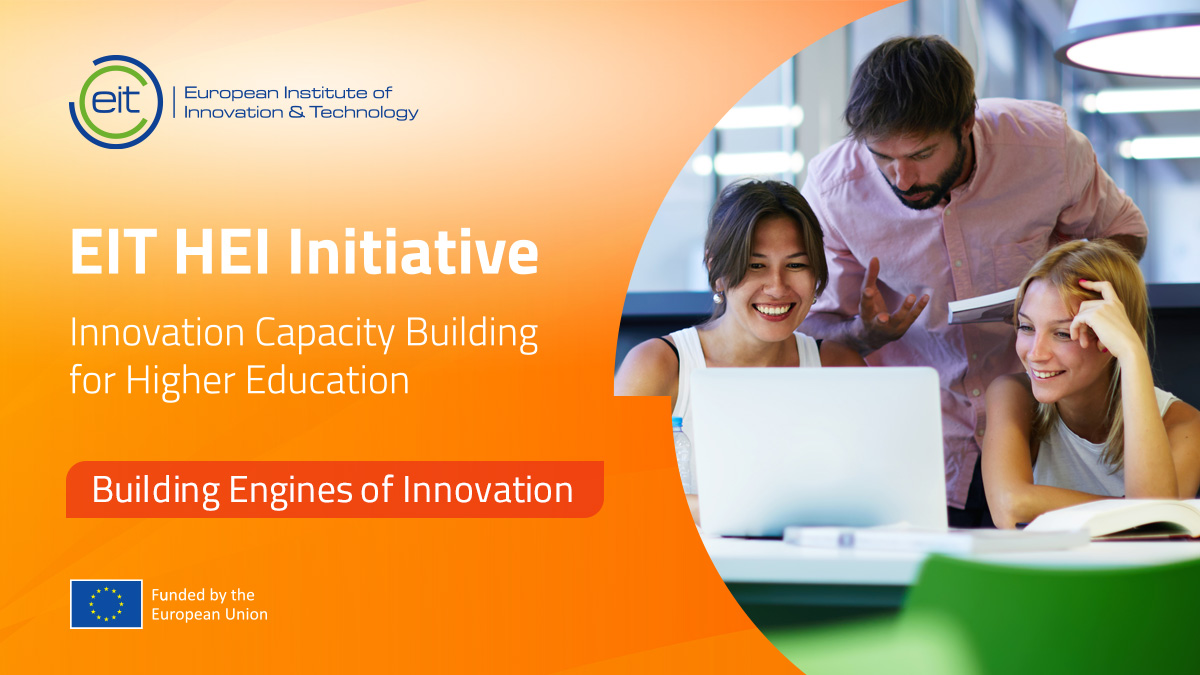 eit European Institute of Innovation & Technology

EIT HEI Initiative

Innovation Capacity Building for Higher Education

Building Engines of Innovation

Funded by the European Union